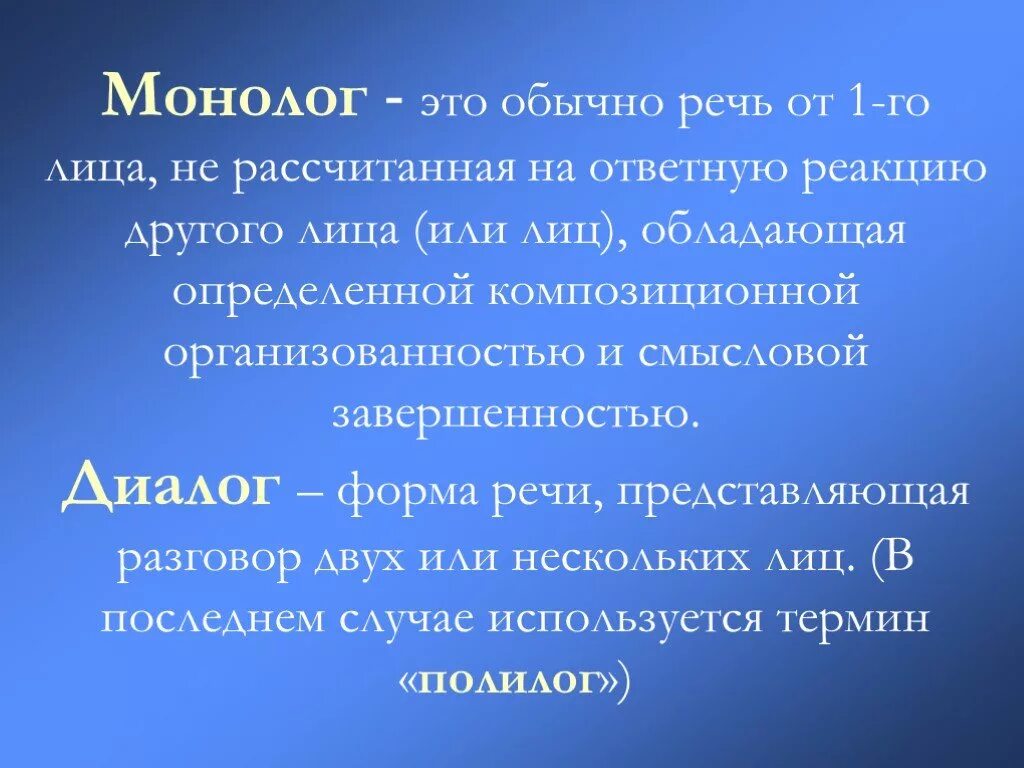 Монолог - это обычно речь от 1-го лица, не рассчитанная на ответную реакцию другого лица (или лиц), обладающая определенной композиционной организованностью и смысловой завершенностью.

Диалог – форма речи, представляющая разговор двух или нескольких лиц. (В последнем случае используется термин «полилог»)